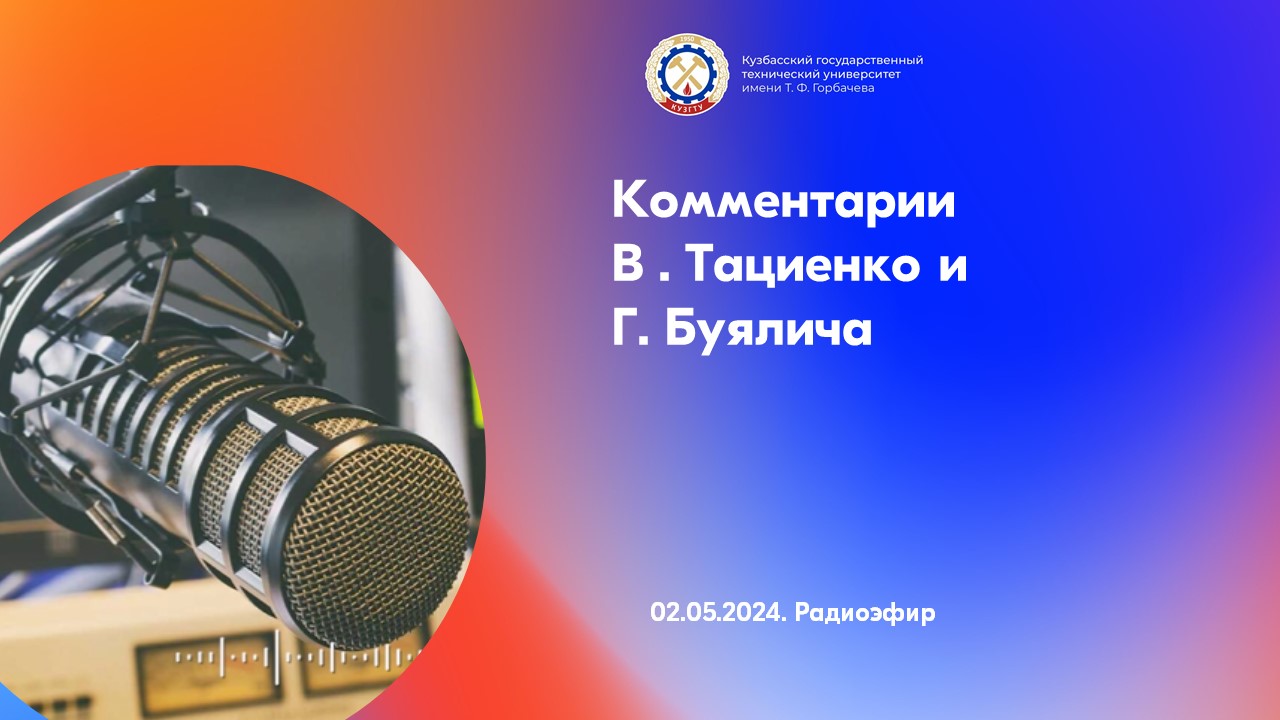 1950
КУЗГТУ
Кузбасский государственный технический университет имени Т. Ф. Горбачева

Комментарии В . Тациенко и Г. Буялича

02.05.2024. Радиоэфир